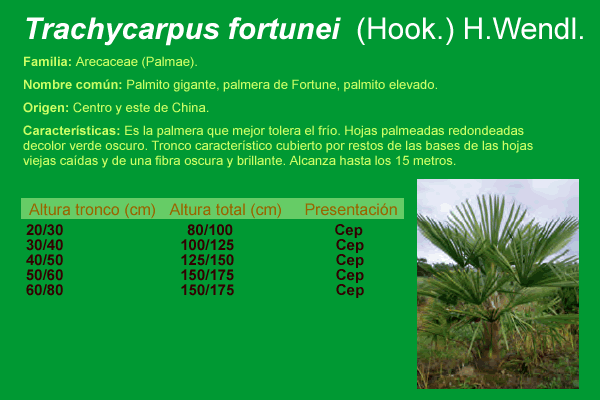 Trachycarpus fortunei (Hook.) H.Wendl.

Familia: Arecaceae (Palmae).

Nombre común: Palmito gigante, palmera de Fortune, palmito elevado.

Origen: Centro y este de China.

Características: Es la palmera que mejor tolera el frío. Hojas palmeadas redondeadas decolor verde oscuro. Tronco característico cubierto por restos de las bases de las hojas viejas caídas y de una fibra oscura y brillante. Alcanza hasta los 15 metros.

| Altura tronco (cm) | Altura total (cm) | Presentación |
|---|---|---|
| 20/30 | 80/100 | Cep |
| 30/40 | 100/125 | Cep |
| 40/50 | 125/150 | Cep |
| 50/60 | 150/175 | Cep |
| 60/80 | 150/175 | Cep |